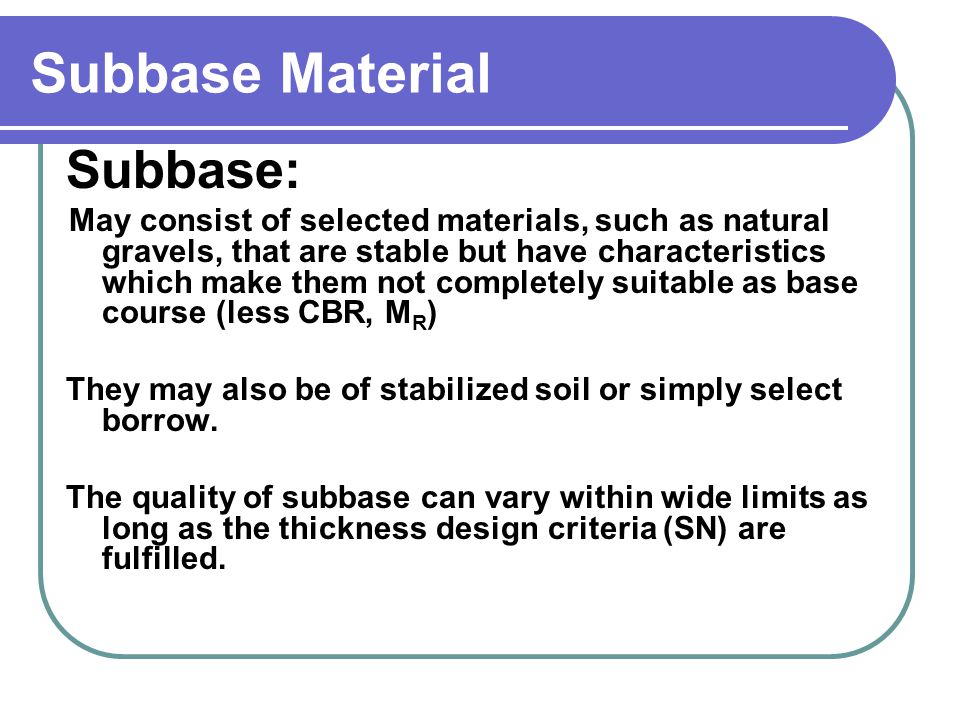 Subbase Material

Subbase:

May consist of selected materials, such as natural gravels, that are stable but have characteristics which make them not completely suitable as base course (less CBR, $M_R$)

They may also be of stabilized soil or simply select borrow.

The quality of subbase can vary within wide limits as long as the thickness design criteria (SN) are fulfilled.